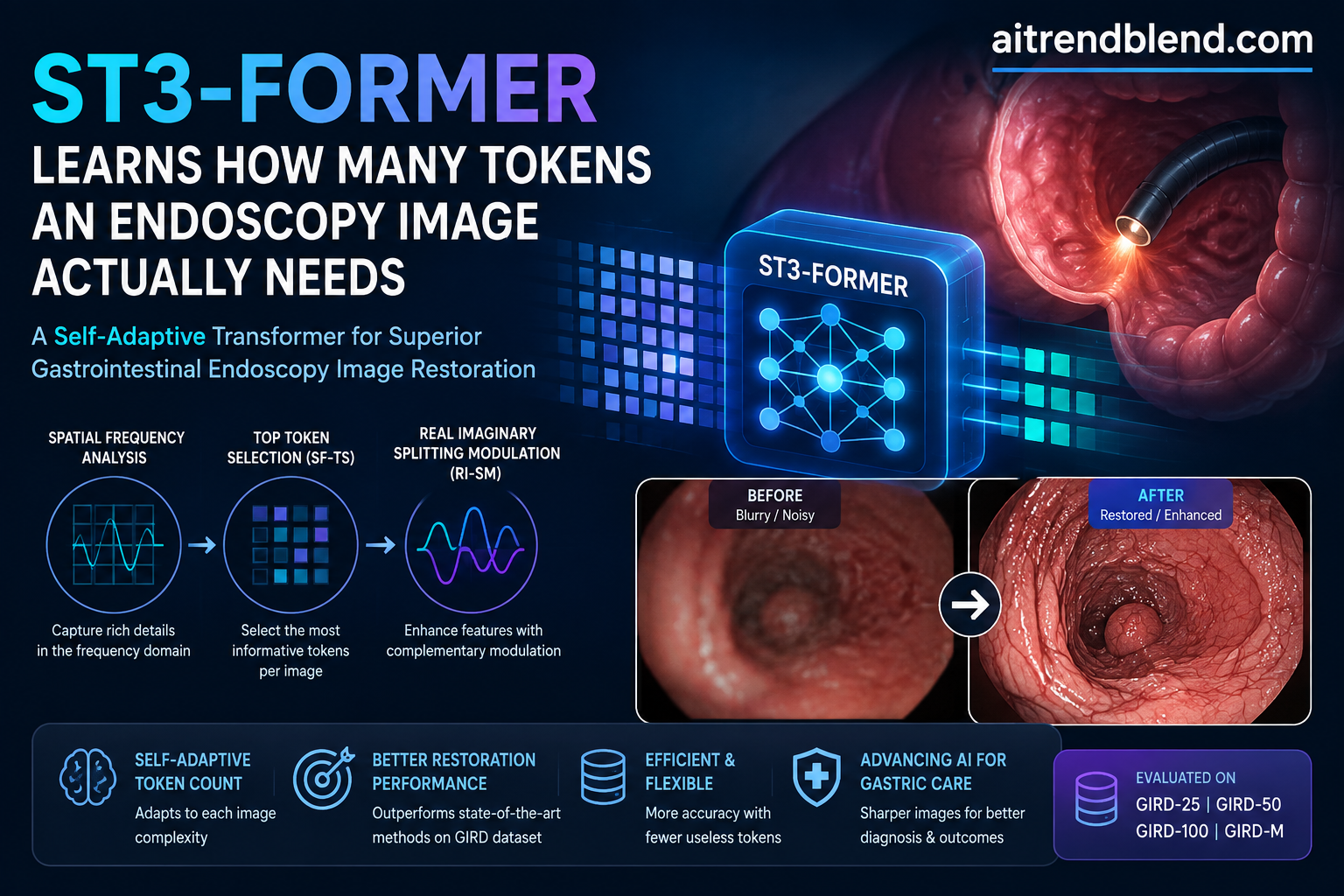 aitrendblend.com

ST3-FORMER
LEARNS HOW MANY TOKENS AN ENDOSCOPY IMAGE ACTUALLY NEEDS

A Self-Adaptive Transformer for Superior Gastrointestinal Endoscopy Image Restoration

ST3-FORMER

SPATIAL FREQUENCY ANALYSIS
Capture rich details in the frequency domain

TOP TOKEN SELECTION (SF-TS)
Select the most informative tokens per image

REAL IMAGINARY SPLITTING MODULATION (RI-SM)
Enhance features with complementary modulation

BEFORE
Blurry / Noisy

AFTER
Restored / Enhanced

SELF-ADAPTIVE TOKEN COUNT
Adapts to each image complexity

BETTER RESTORATION PERFORMANCE
Outperforms state-of-the-art methods on GIRD dataset

EFFICIENT & FLEXIBLE
More accuracy with fewer useless tokens

ADVANCING AI FOR GASTRIC CARE
Sharper images for better diagnosis & outcomes

EVALUATED ON
GIRD-25 | GIRD-50
GIRD-100 | GIRD-M